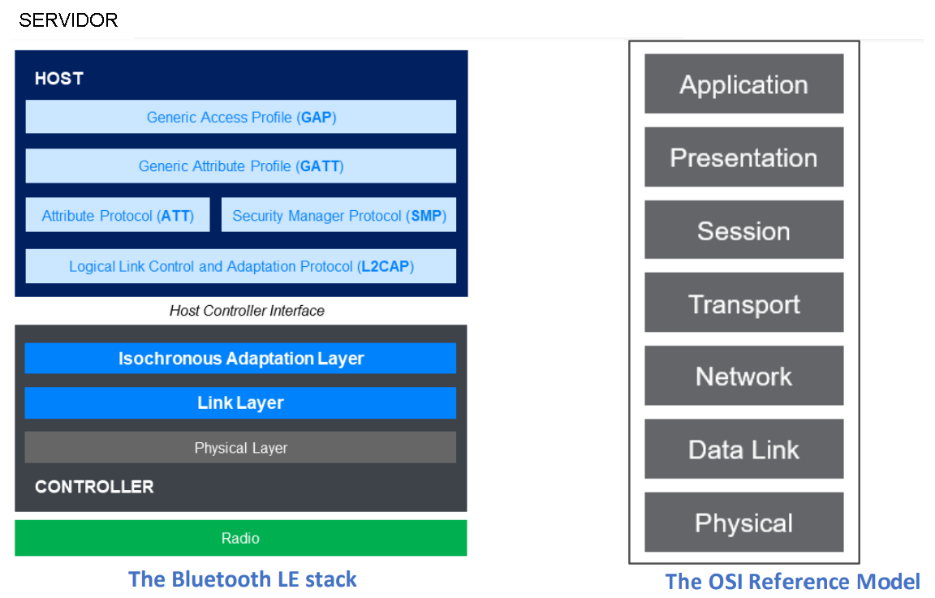 SERVIDOR

HOST

Generic Access Profile (GAP)

Generic Attribute Profile (GATT)

Attribute Protocol (ATT)

Security Manager Protocol (SMP)

Logical Link Control and Adaptation Protocol (L2CAP)

Host Controller Interface

Isochronous Adaptation Layer

Link Layer

Physical Layer

CONTROLLER

Radio

The Bluetooth LE stack

Application

Presentation

Session

Transport

Network

Data Link

Physical

The OSI Reference Model